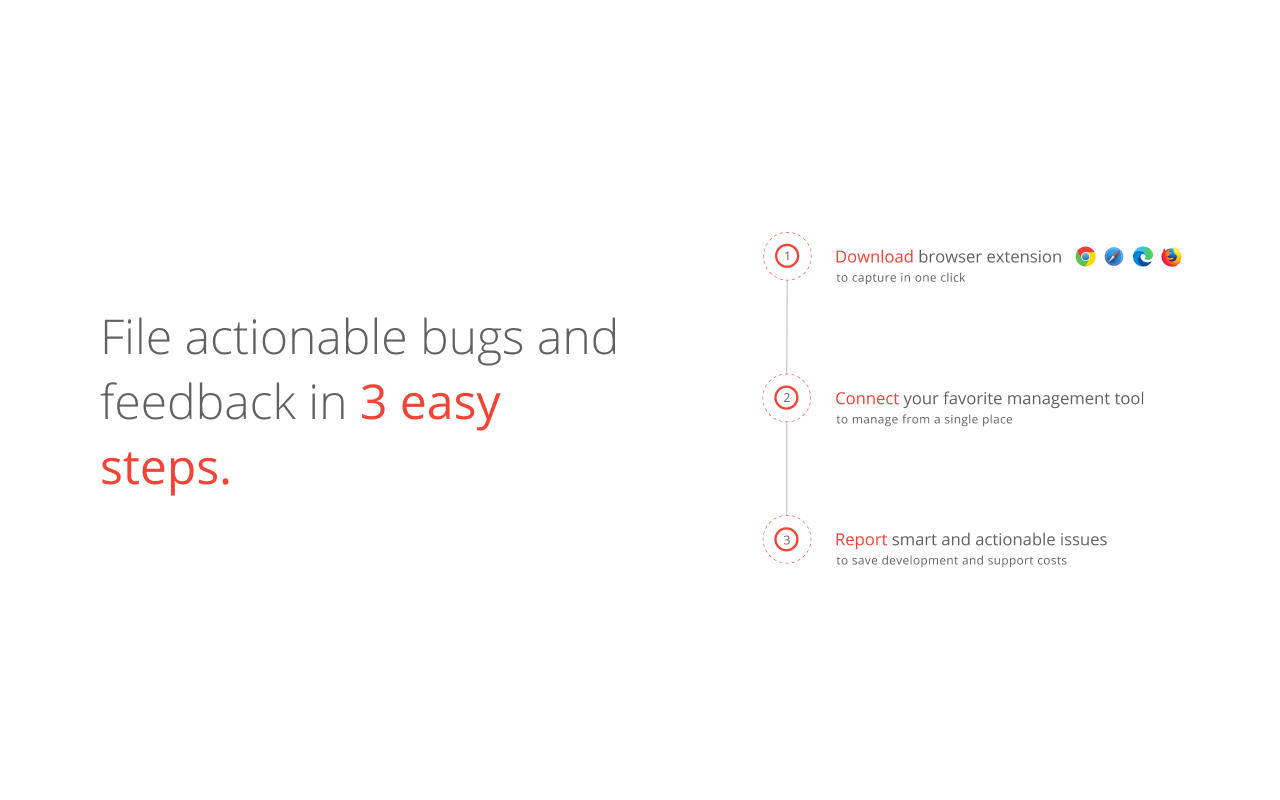 File actionable bugs and feedback in 3 easy steps.

1
Download browser extension
to capture in one click

2
Connect your favorite management tool
to manage from a single place

3
Report smart and actionable issues
to save development and support costs